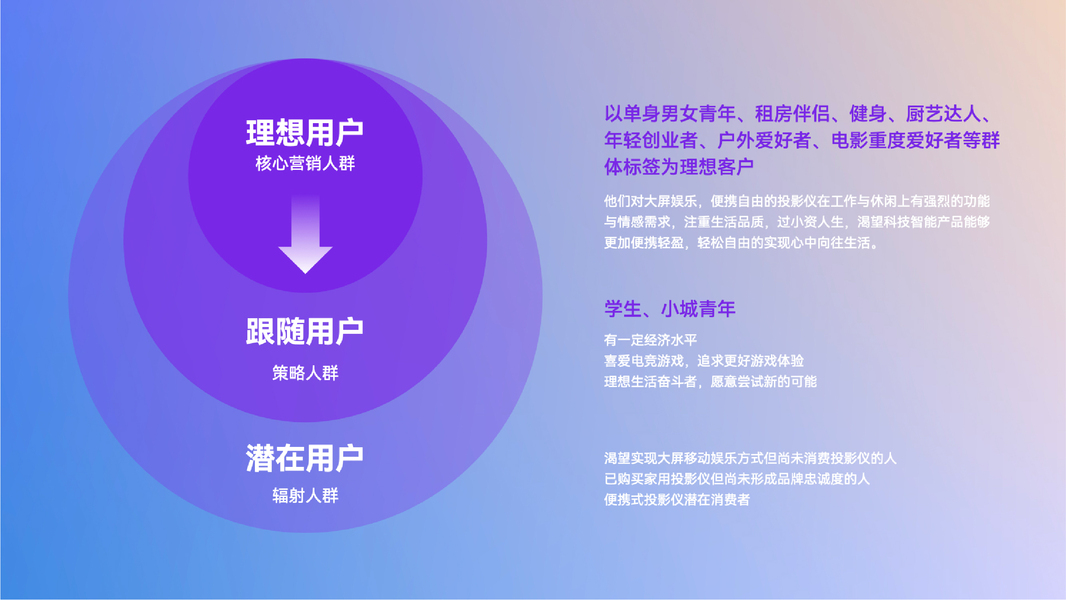 理想用户
核心营销人群

跟随用户
策略人群

潜在用户
辐射人群

以单身男女青年、租房伴侣、健身、厨艺达人、年轻创业者、户外爱好者、电影重度爱好者等群体标签为理想客户

他们对大屏娱乐，便携自由的投影仪在工作与休闲上有强烈的功能与情感需求，注重生活品质，过小资人生，渴望科技智能产品能够更加便携轻盈，轻松自由的实现心中向往生活。

学生、小城青年

有一定经济水平
喜爱电竞游戏，追求更好游戏体验
理想生活奋斗者，愿意尝试新的可能

渴望实现大屏移动娱乐方式但尚未消费投影仪的人
已购买家用投影仪但尚未形成品牌忠诚度的人
便携式投影仪潜在消费者